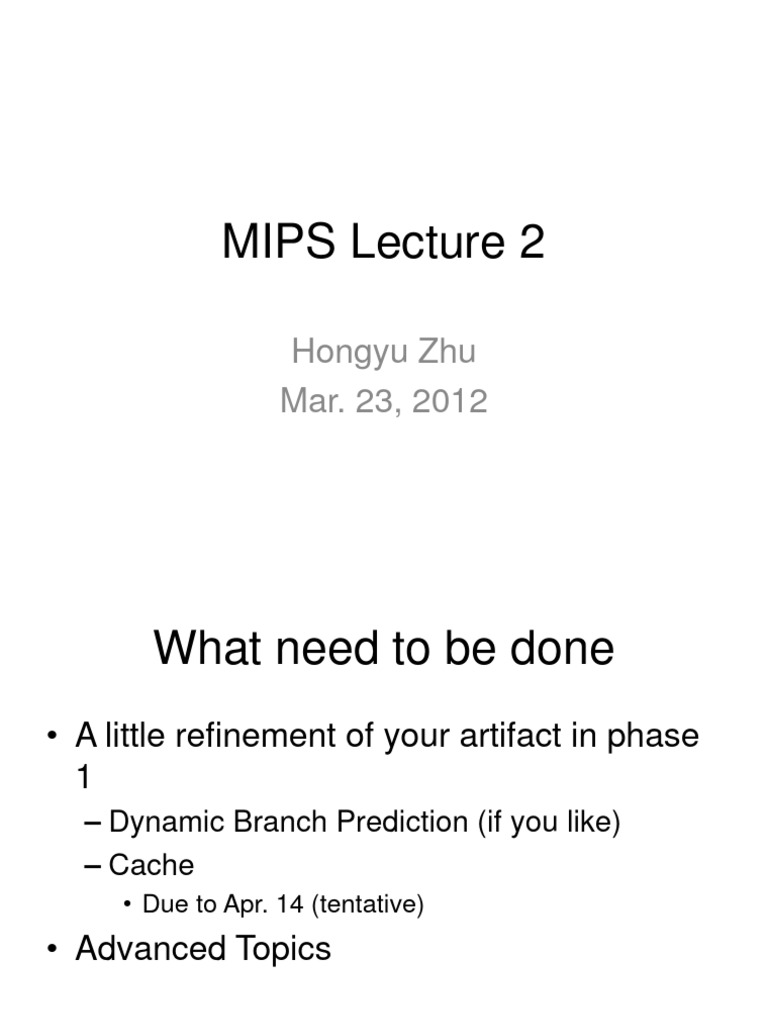 MIPS Lecture 2

Hongyu Zhu
Mar. 23, 2012

What need to be done

• A little refinement of your artifact in phase 1
– Dynamic Branch Prediction (if you like)
– Cache
• Due to Apr. 14 (tentative)
• Advanced Topics